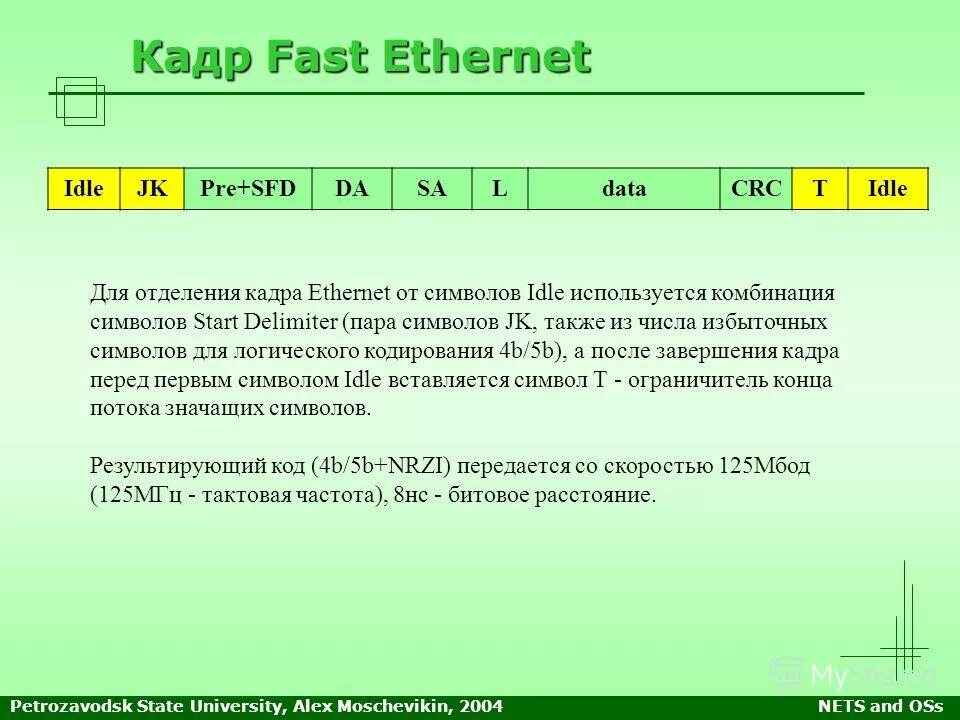 Кадр Fast Ethernet

| Idle | JK | Pre+SFD | DA | SA | L | data | CRC | T | Idle |
|---|---|---|---|---|---|---|---|---|---|

Для отделения кадра Ethernet от символов Idle используется комбинация символов Start Delimiter (пара символов JK, также из числа избыточных символов для логического кодирования 4b/5b), а после завершения кадра перед первым символом Idle вставляется символ T - ограничитель конца потока значащих символов.

Результирующий код (4b/5b+NRZI) передается со скоростью 125Мбод (125МГц - тактовая частота), 8нс - битовое расстояние.

MyShared

Petrozavodsk State University, Alex Moschevikin, 2004

NETS and OSs